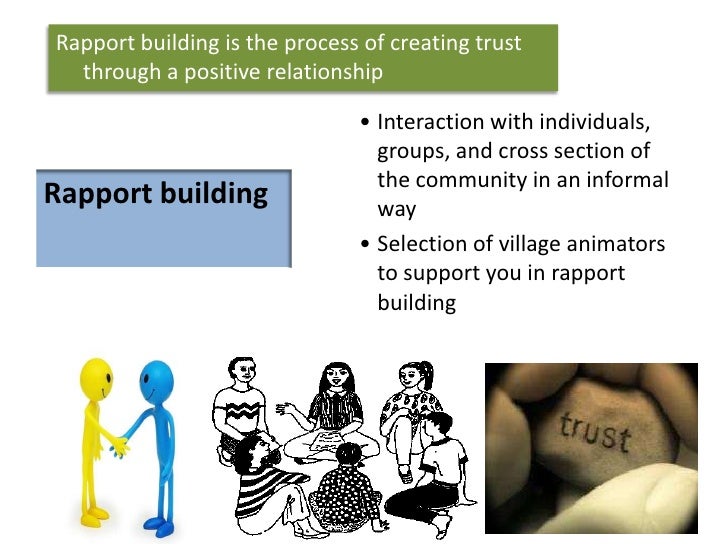 Rapport building is the process of creating trust through a positive relationship

Rapport building

• Interaction with individuals, groups, and cross section of the community in an informal way
• Selection of village animators to support you in rapport building

trust